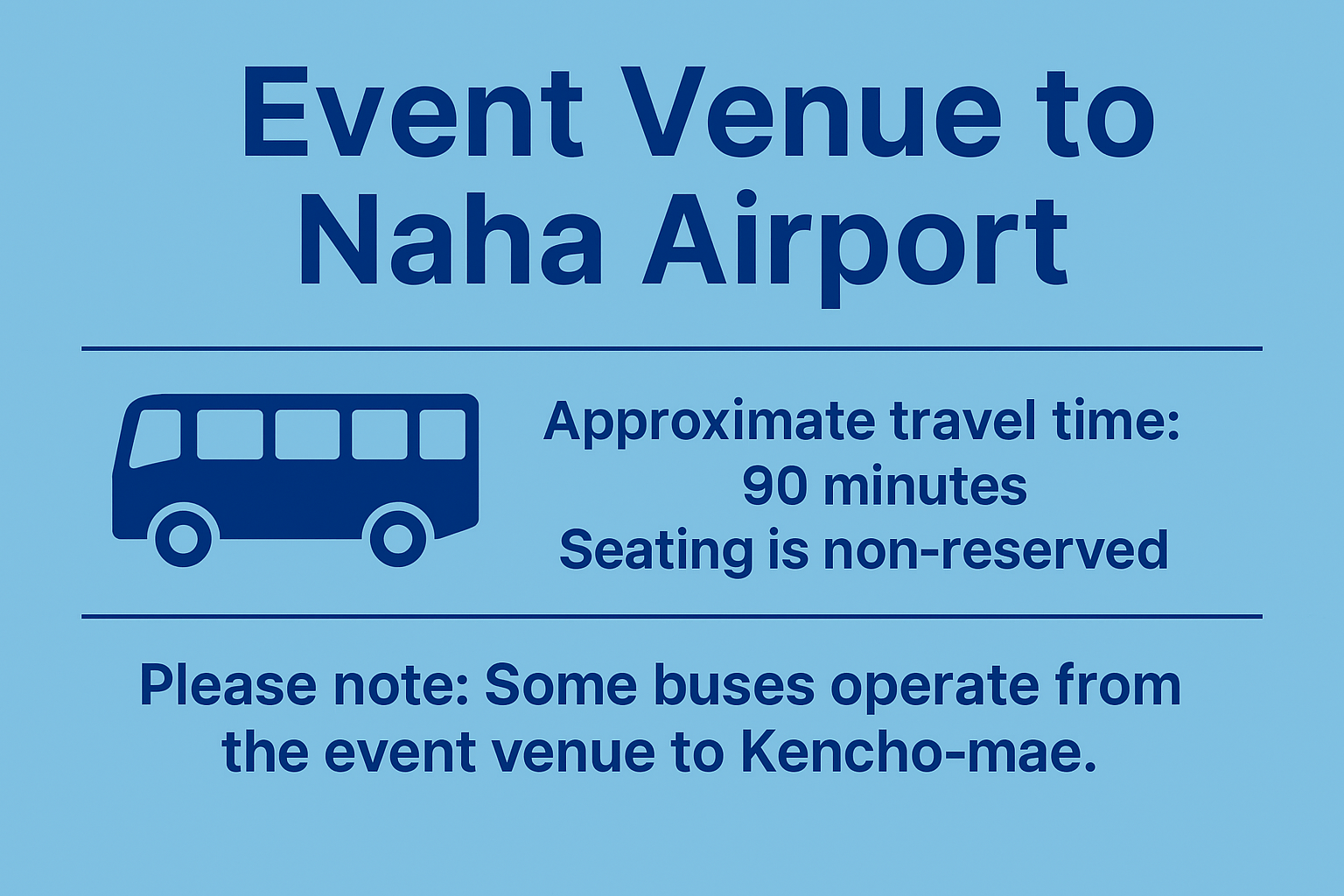 Event Venue to Naha Airport

Approximate travel time:
90 minutes
Seating is non-reserved

Please note: Some buses operate from the event venue to Kencho-mae.